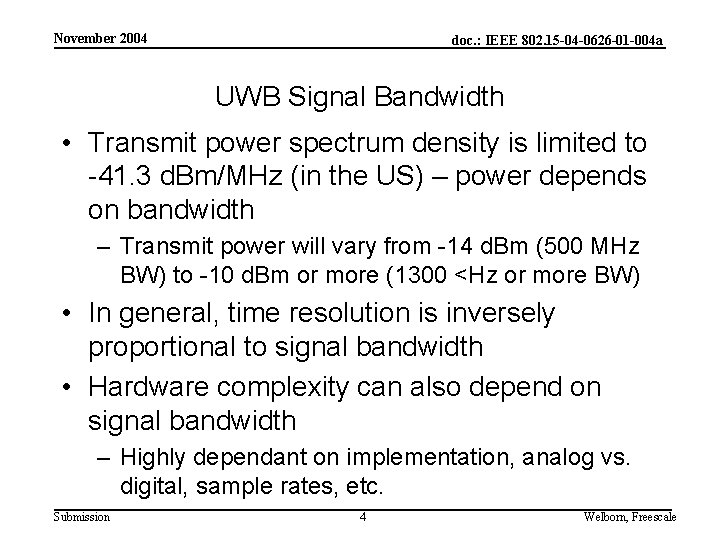 November 2004

doc.: IEEE 802.15-04-0626-01-004a

UWB Signal Bandwidth

• Transmit power spectrum density is limited to -41.3 dBm/MHz (in the US) – power depends on bandwidth
– Transmit power will vary from -14 dBm (500 MHz BW) to -10 dBm or more (1300 <Hz or more BW)
• In general, time resolution is inversely proportional to signal bandwidth
• Hardware complexity can also depend on signal bandwidth
– Highly dependant on implementation, analog vs. digital, sample rates, etc.

Submission

4

Welborn, Freescale